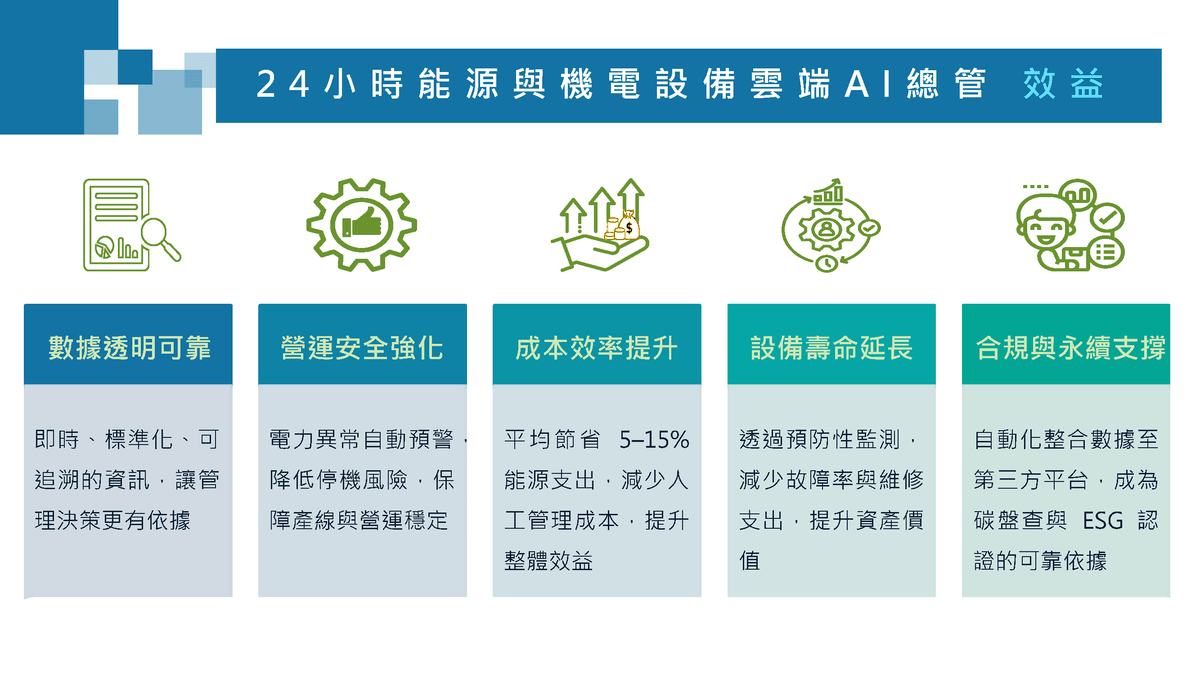 24小時能源與機電設備雲端AI總管 效益

數據透明可靠

即時、標準化、可追溯的資訊，讓管理決策更有依據

營運安全強化

電力異常自動預警，降低停機風險，保障產線與營運穩定

成本效率提升

平均節省 5–15% 能源支出，減少人工管理成本，提升整體效益

設備壽命延長

透過預防性監測，減少故障率與維修支出，提升資產價值

合規與永續支撐

自動化整合數據至第三方平台，成為碳盤查與 ESG 認證的可靠依據